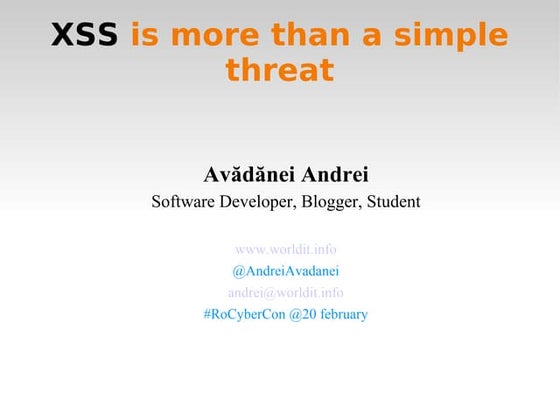 XSS is more than a simple threat

Avădănei Andrei
Software Developer, Blogger, Student

www.worldit.info
@AndreiAvadanei
andrei@worldit.info
#RoCyberCon @20 february